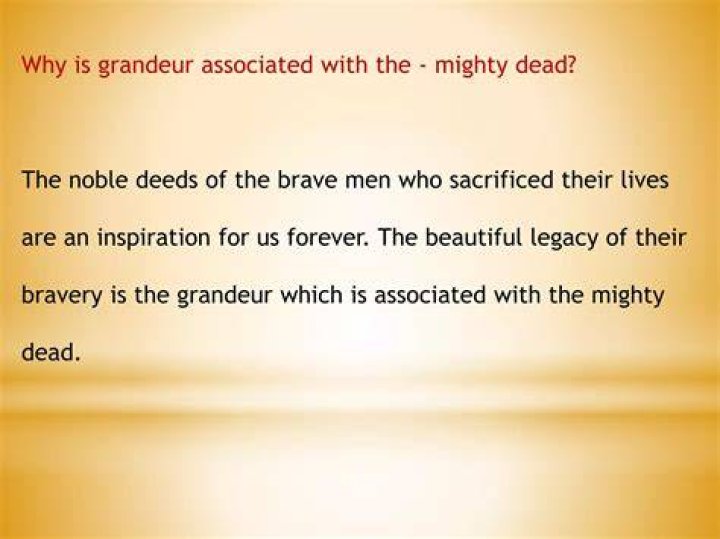 Why is grandeur associated with the - mighty dead?

The noble deeds of the brave men who sacrificed their lives are an inspiration for us forever. The beautiful legacy of their bravery is the grandeur which is associated with the mighty dead.